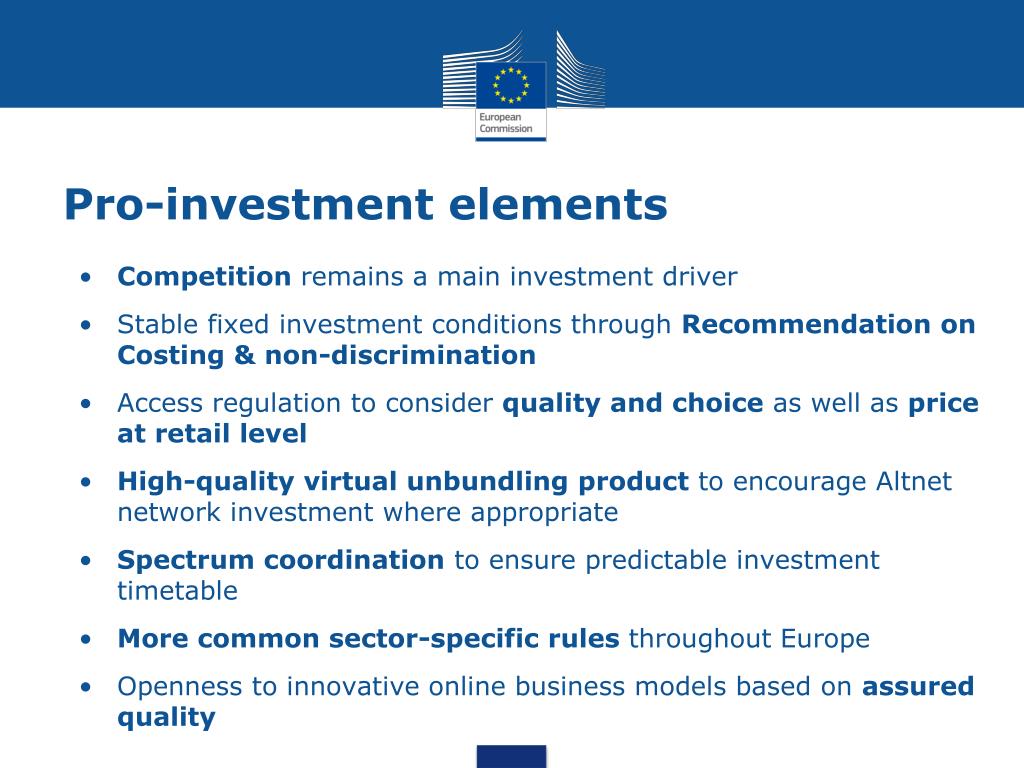 European Commission

Pro-investment elements

• Competition remains a main investment driver
• Stable fixed investment conditions through Recommendation on Costing & non-discrimination
• Access regulation to consider quality and choice as well as price at retail level
• High-quality virtual unbundling product to encourage Altnet network investment where appropriate
• Spectrum coordination to ensure predictable investment timetable
• More common sector-specific rules throughout Europe
• Openness to innovative online business models based on assured quality